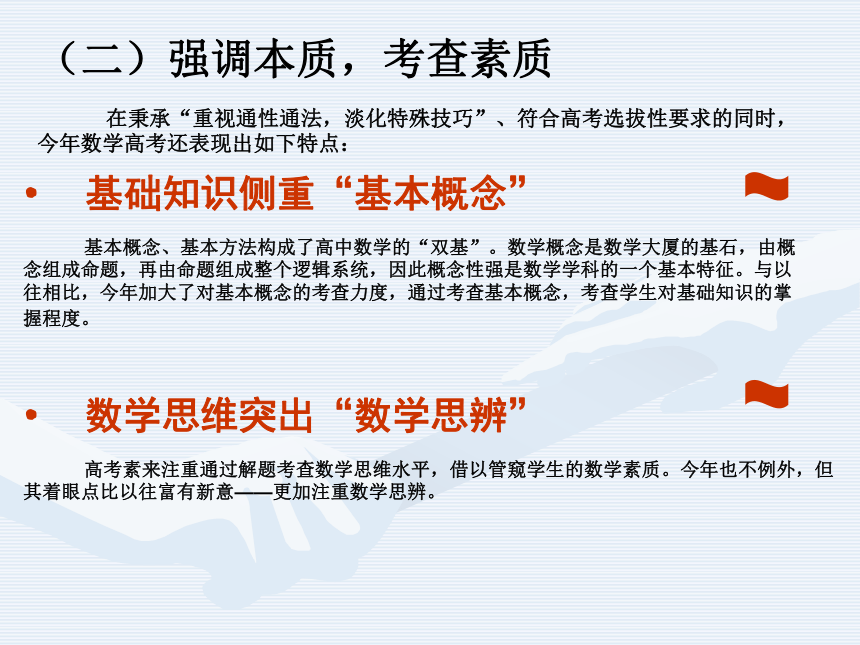 （二）强调本质，考查素质

在秉承“重视通性通法，淡化特殊技巧”、符合高考选拔性要求的同时，今年数学高考还表现出如下特点：

• 基础知识侧重“基本概念”

基本概念、基本方法构成了高中数学的“双基”。数学概念是数学大厦的基石，由概念组成命题，再由命题组成整个逻辑系统，因此概念性强是数学学科的一个基本特征。与以往相比，今年加大了对基本概念的考查力度，通过考查基本概念，考查学生对基础知识的掌握程度。

• 数学思维突出“数学思辨”

高考素来注重通过解题考查数学思维水平，借以管窥学生的数学素质。今年也不例外，但其着眼点比以往富有新意——更加注重数学思辨。